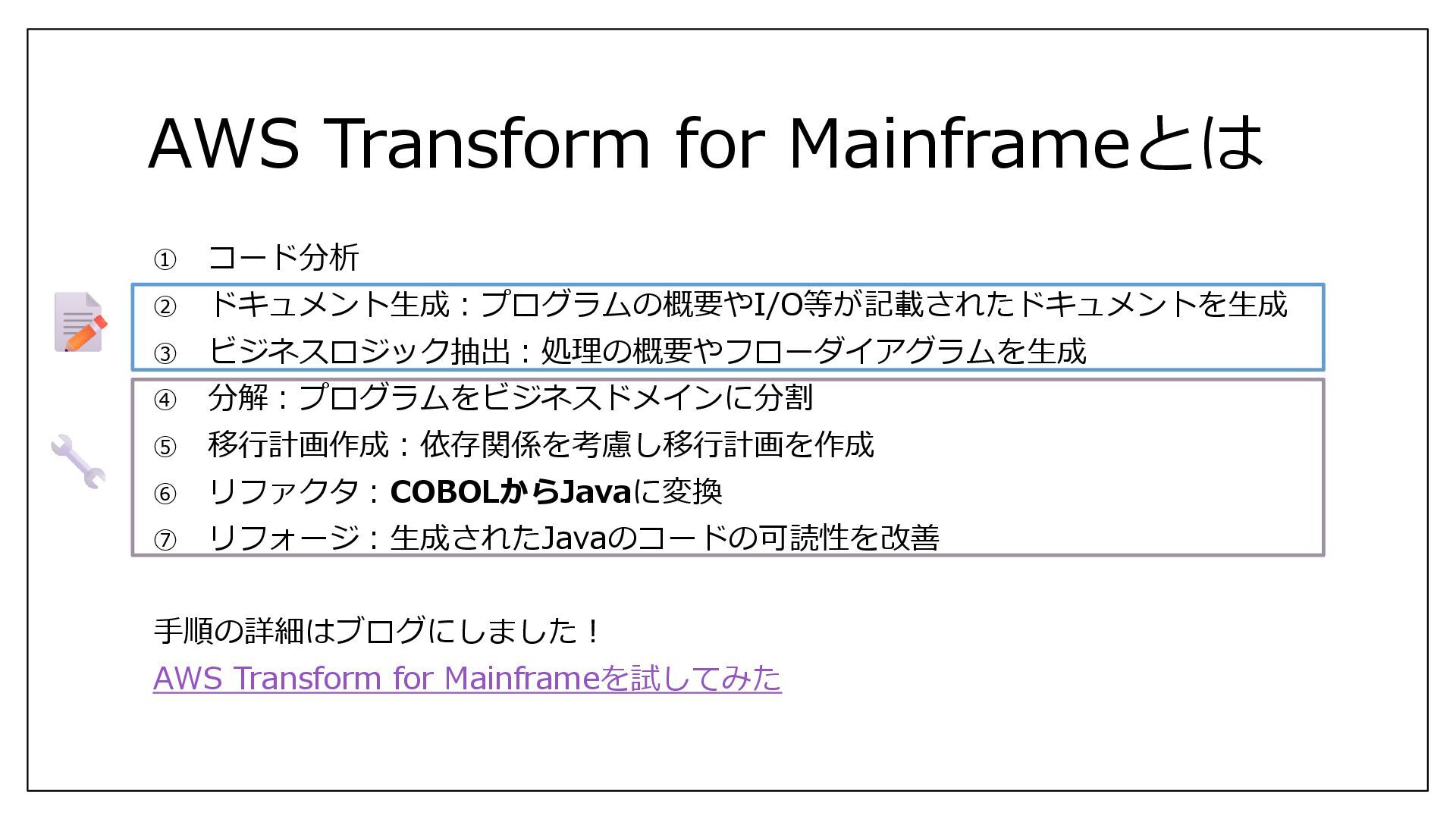 AWS Transform for Mainframeとは

① コード分析
② ドキュメント生成：プログラムの概要やI/O等が記載されたドキュメントを生成
③ ビジネスロジック抽出：処理の概要やフローダイアグラムを生成
④ 分解：プログラムをビジネスドメインに分割
⑤ 移行計画作成：依存関係を考慮し移行計画を作成
⑥ リファクタ：COBOLからJavaに変換
⑦ リフォージ：生成されたJavaのコードの可読性を改善

手順の詳細はブログにしました！
AWS Transform for Mainframeを試してみた